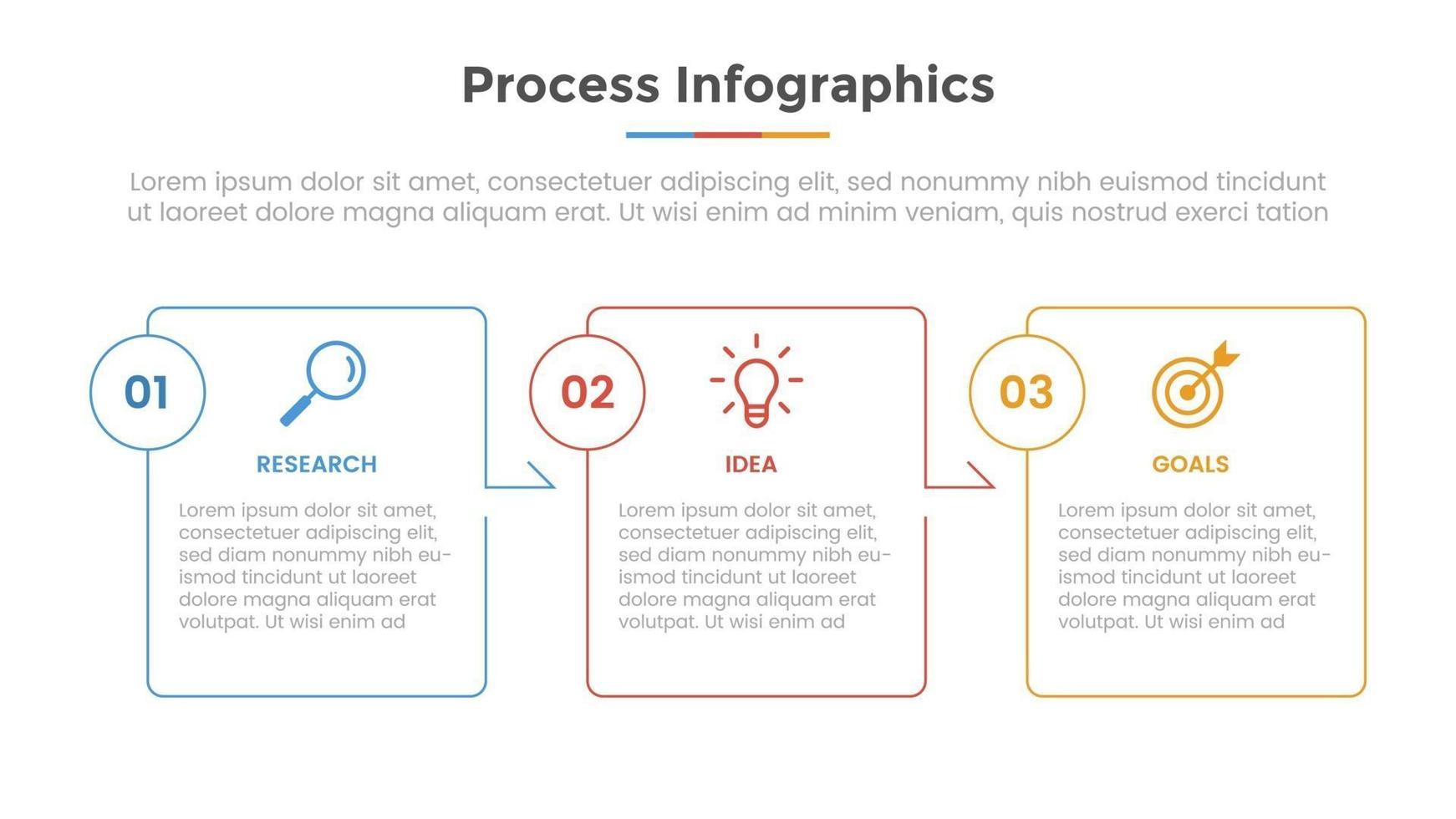 Process Infographics

Lorem ipsum dolor sit amet, consectetuer adipiscing elit, sed nonummy nibh euismod tincidunt ut laoreet dolore magna aliquam erat. Ut wisi enim ad minim veniam, quis nostrud exerci tation

01

RESEARCH

Lorem ipsum dolor sit amet, consectetuer adipiscing elit, sed diam nonummy nibh euismod tincidunt ut laoreet dolore magna aliquam erat volutpat. Ut wisi enim ad

02

IDEA

Lorem ipsum dolor sit amet, consectetuer adipiscing elit, sed diam nonummy nibh euismod tincidunt ut laoreet dolore magna aliquam erat volutpat. Ut wisi enim ad

03

GOALS

Lorem ipsum dolor sit amet, consectetuer adipiscing elit, sed diam nonummy nibh euismod tincidunt ut laoreet dolore magna aliquam erat volutpat. Ut wisi enim ad